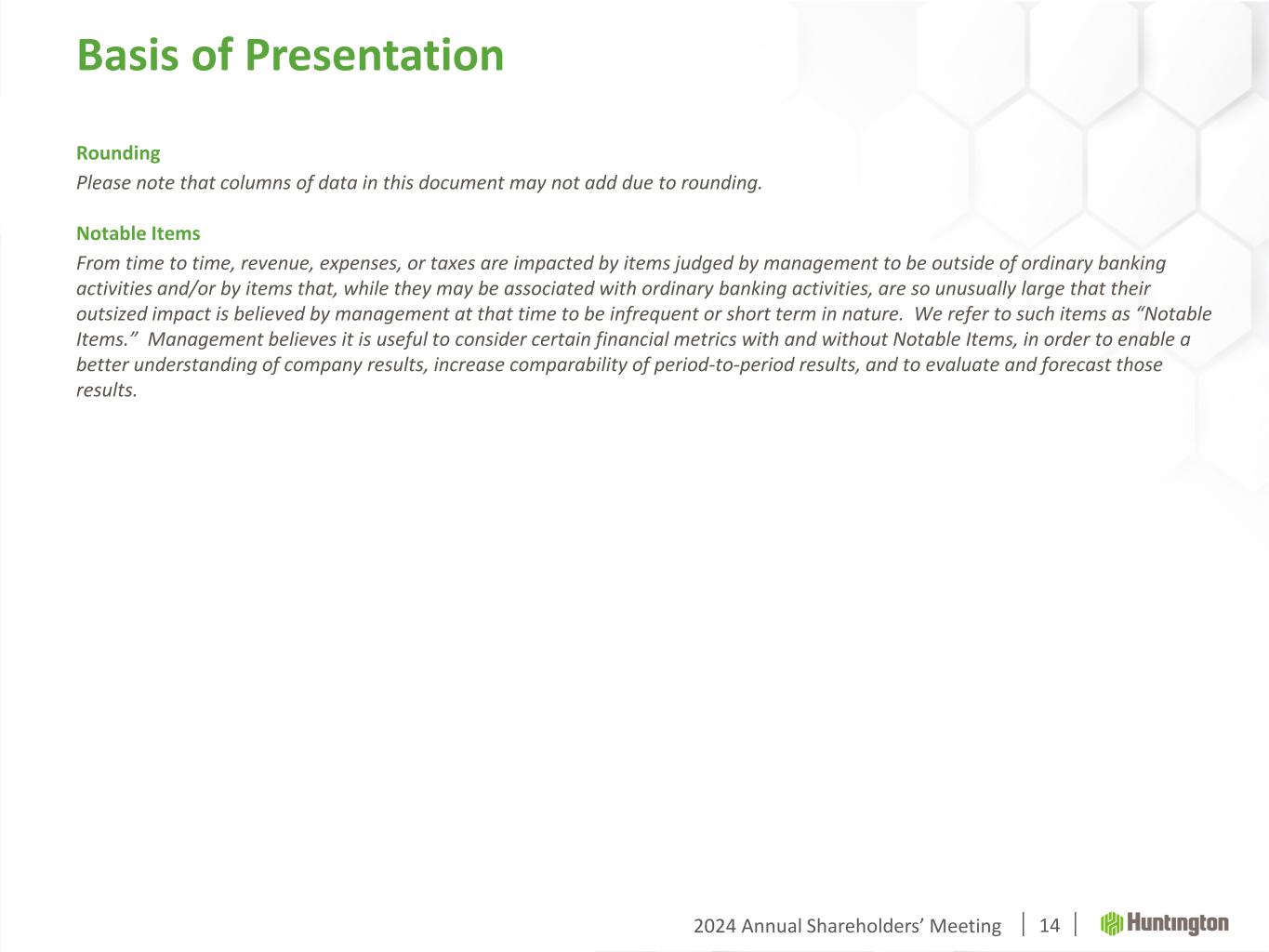 Basis of Presentation

Rounding

Please note that columns of data in this document may not add due to rounding.

Notable Items

From time to time, revenue, expenses, or taxes are impacted by items judged by management to be outside of ordinary banking activities and/or by items that, while they may be associated with ordinary banking activities, are so unusually large that their outsized impact is believed by management at that time to be infrequent or short term in nature. We refer to such items as “Notable Items.” Management believes it is useful to consider certain financial metrics with and without Notable Items, in order to enable a better understanding of company results, increase comparability of period-to-period results, and to evaluate and forecast those results.

2024 Annual Shareholders’ Meeting | 14 | Huntington